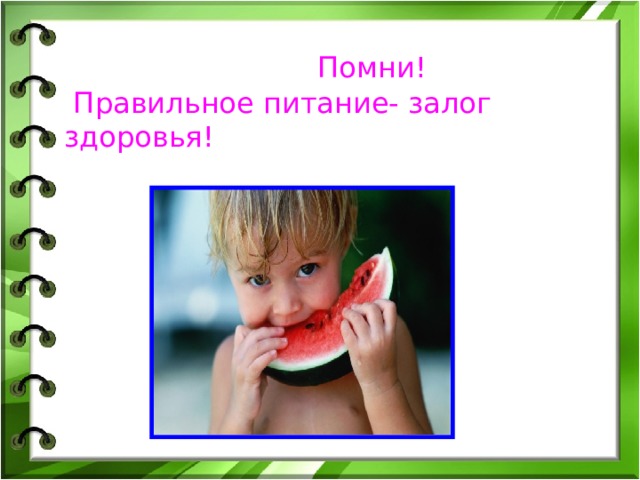 Помни!
Правильное питание- залог здоровья!